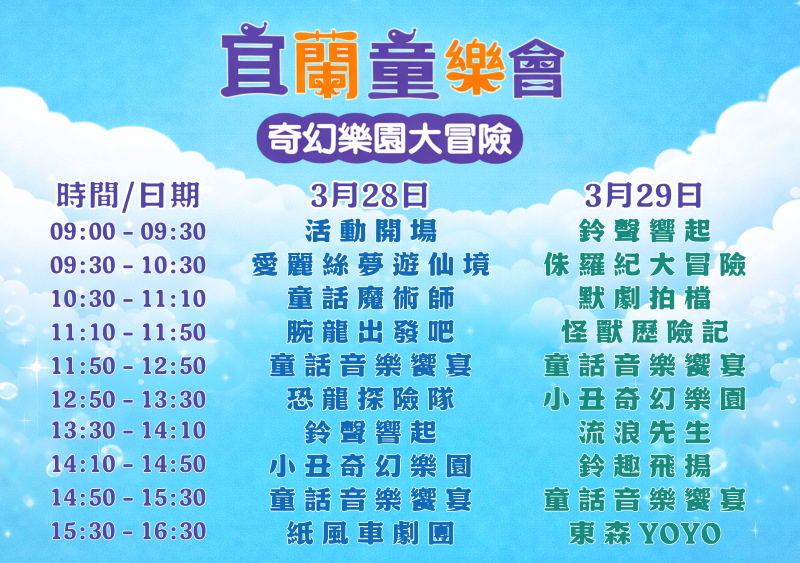 宜蘭童樂會

奇幻樂園大冒險

| 時間/日期 | 3月28日 | 3月29日 |
|---|---|---|
| 09:00 - 09:30 | 活動開場 | 鈴聲響起 |
| 09:30 - 10:30 | 愛麗絲夢遊仙境 | 侏羅紀大冒險 |
| 10:30 - 11:10 | 童話魔術師 | 默劇拍檔 |
| 11:10 - 11:50 | 腕龍出發吧 | 怪獸歷險記 |
| 11:50 - 12:50 | 童話音樂饗宴 | 童話音樂饗宴 |
| 12:50 - 13:30 | 恐龍探險隊 | 小丑奇幻樂園 |
| 13:30 - 14:10 | 鈴聲響起 | 流浪先生 |
| 14:10 - 14:50 | 小丑奇幻樂園 | 鈴趣飛揚 |
| 14:50 - 15:30 | 童話音樂饗宴 | 童話音樂饗宴 |
| 15:30 - 16:30 | 紙風車劇團 | 東森YOYO |